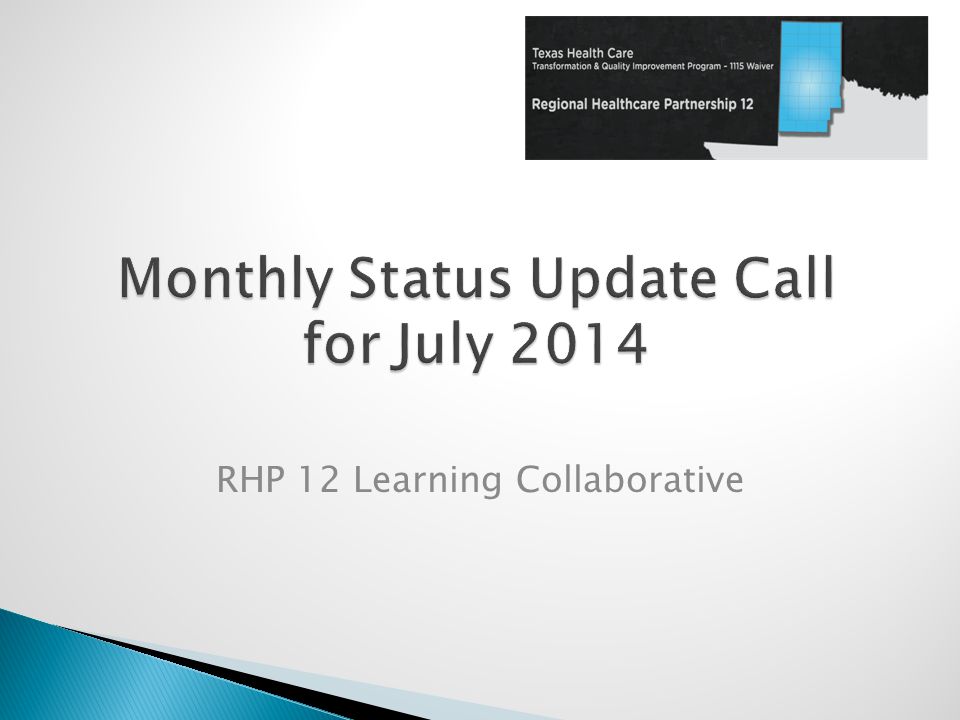 Texas Health Care
Transformation & Quality Improvement Program - 1115 Waiver

Regional Healthcare Partnership 12

Monthly Status Update Call for July 2014

RHP 12 Learning Collaborative